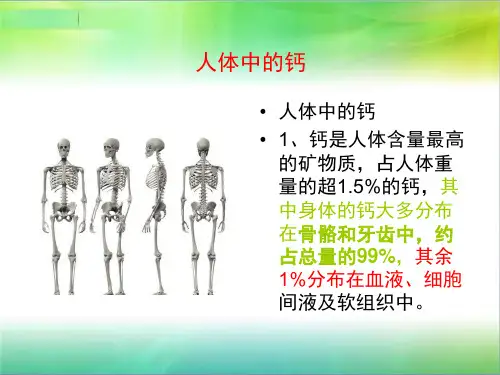 人体中的钙

• 人体中的钙

• 1、钙是人体含量最高的矿物质，占人体重量的超1.5%的钙，其中身体的钙大多分布在骨骼和牙齿中，约占总量的99%，其余1%分布在血液、细胞间液及软组织中。